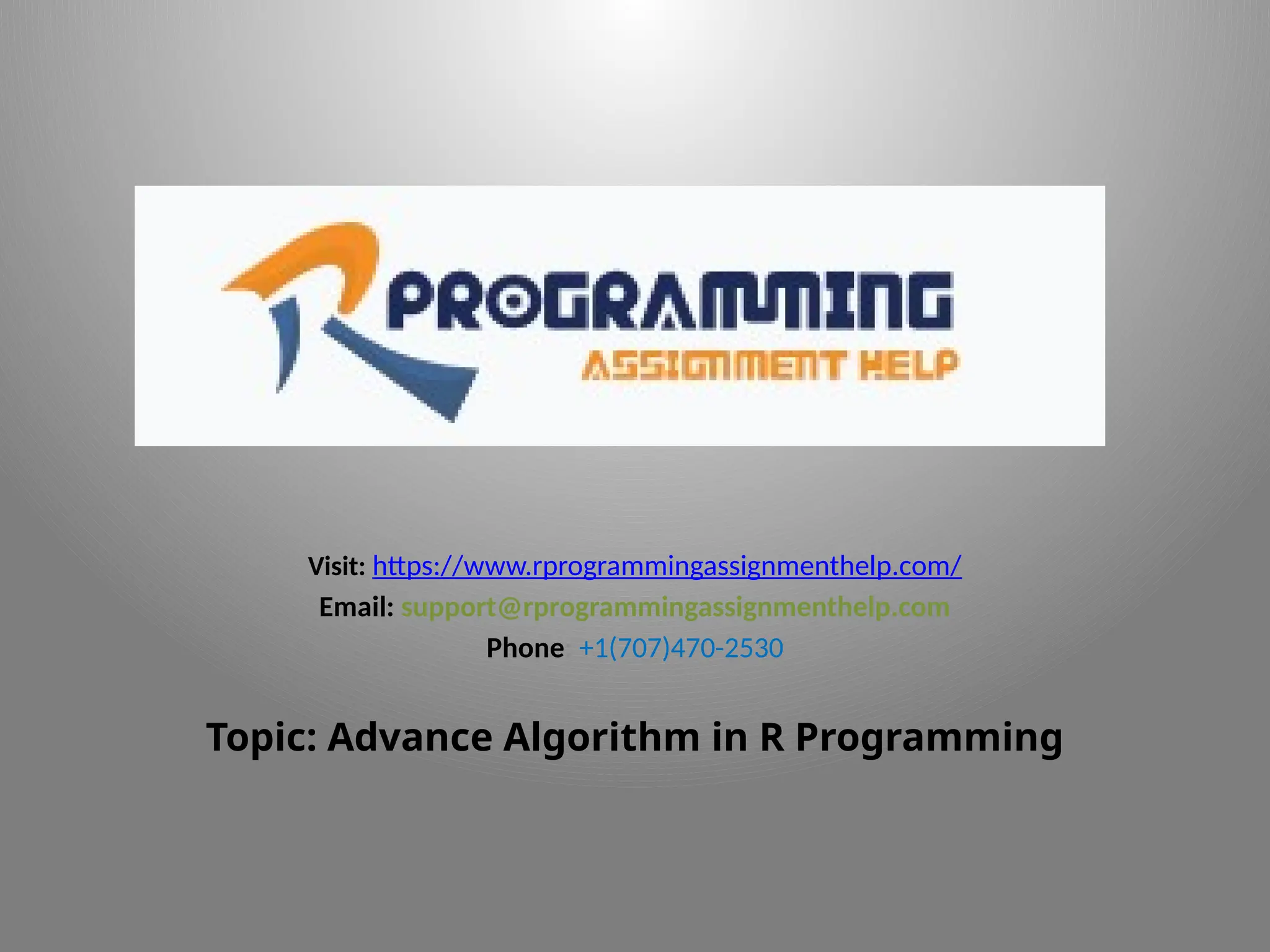 R PROGRAMMING
ASSIGNMENT HELP

Visit: https://www.rprogrammingassignmenthelp.com/
Email: support@rprogrammingassignmenthelp.com
Phone +1(707)470-2530

Topic: Advance Algorithm in R Programming